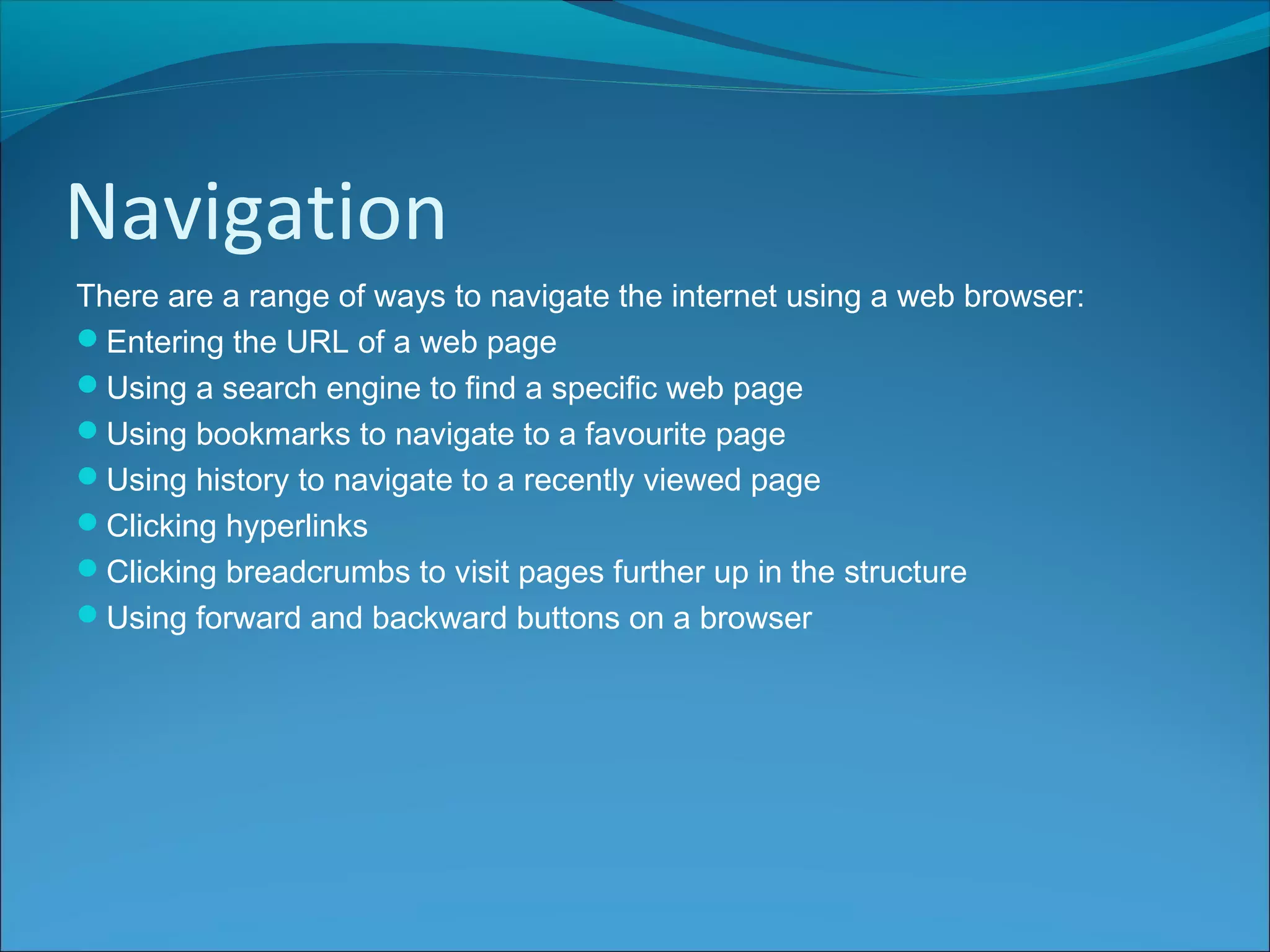 Navigation

There are a range of ways to navigate the internet using a web browser:

- Entering the URL of a web page
- Using a search engine to find a specific web page
- Using bookmarks to navigate to a favourite page
- Using history to navigate to a recently viewed page
- Clicking hyperlinks
- Clicking breadcrumbs to visit pages further up in the structure
- Using forward and backward buttons on a browser